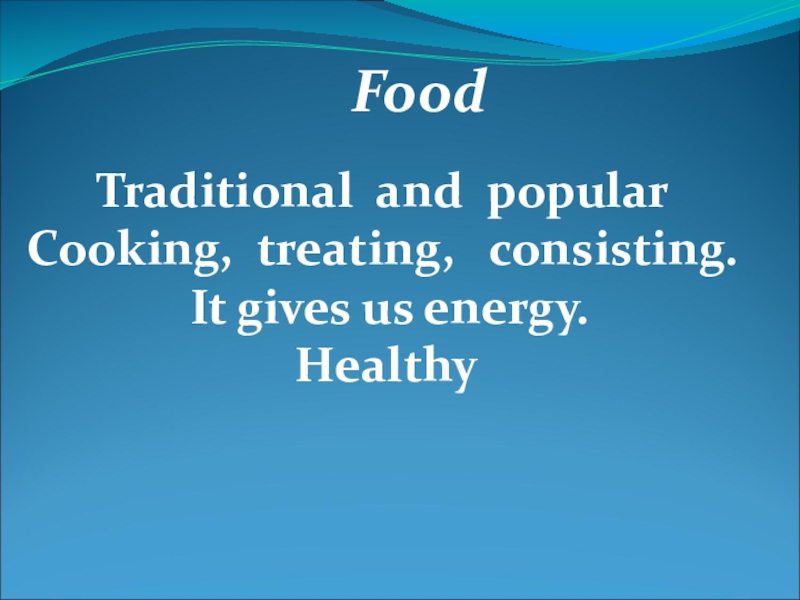 Food

Traditional and popular
Cooking, treating, consisting.
It gives us energy.
Healthy